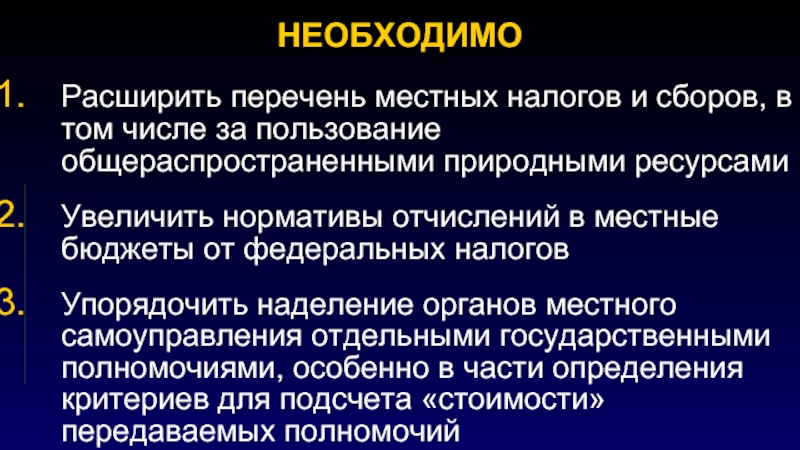 НЕОБХОДИМО

1. Расширить перечень местных налогов и сборов, в том числе за пользование общераспространенными природными ресурсами

2. Увеличить нормативы отчислений в местные бюджеты от федеральных налогов

3. Упорядочить наделение органов местного самоуправления отдельными государственными полномочиями, особенно в части определения критериев для подсчета «стоимости» передаваемых полномочий